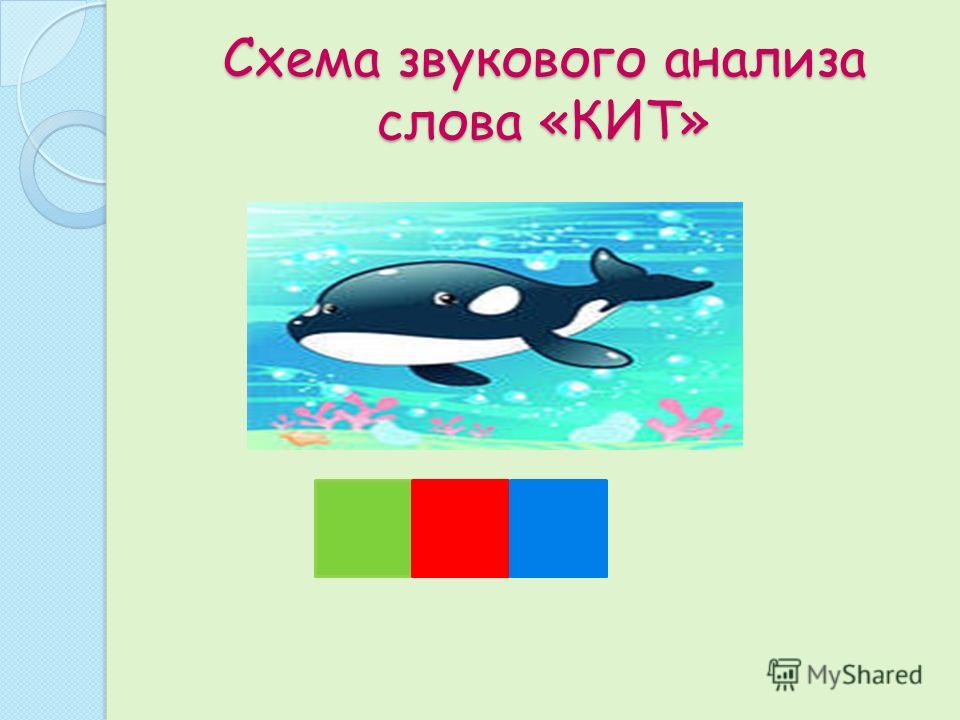 Схема звукового анализа слова «КИТ»

MyShared